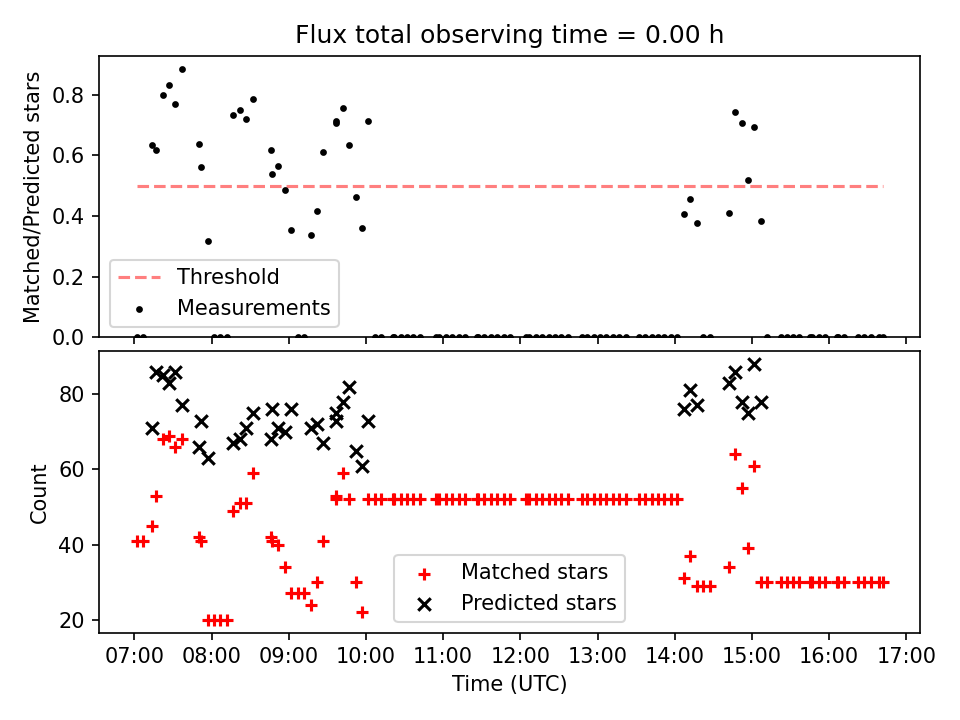 Flux total observing time = 0.00 h

Matched/Predicted stars

0.8
0.6
0.4
0.2
0.0

Threshold
Measurements

Count

80
60
40
20

Matched stars
Predicted stars

07:00 08:00 09:00 10:00 11:00 12:00 13:00 14:00 15:00 16:00 17:00

Time (UTC)